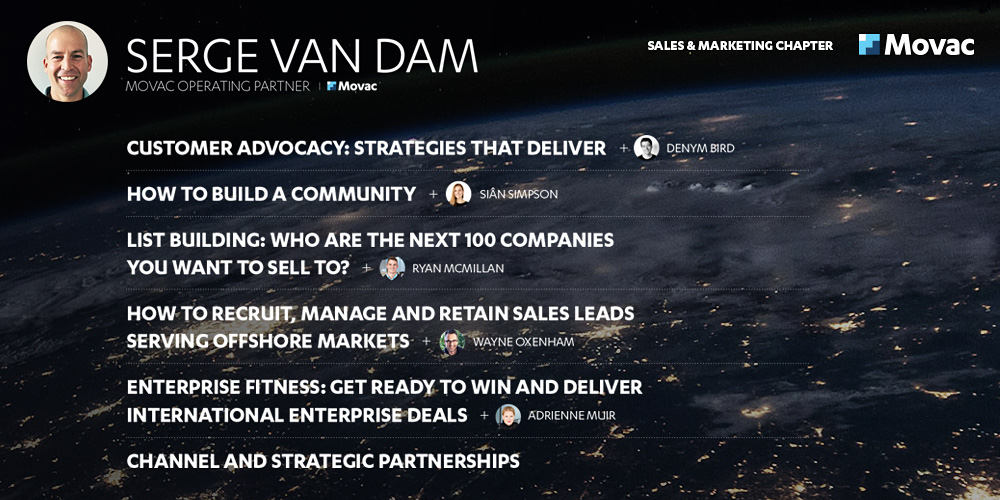 SERGE VAN DAM
MOVAC OPERATING PARTNER | Movac

SALES & MARKETING CHAPTER
Movac

CUSTOMER ADVOCACY: STRATEGIES THAT DELIVER + DENYM BIRD

HOW TO BUILD A COMMUNITY + SIÂN SIMPSON

LIST BUILDING: WHO ARE THE NEXT 100 COMPANIES YOU WANT TO SELL TO? + RYAN MCMILLAN

HOW TO RECRUIT, MANAGE AND RETAIN SALES LEADS SERVING OFFSHORE MARKETS + WAYNE OXENHAM

ENTERPRISE FITNESS: GET READY TO WIN AND DELIVER INTERNATIONAL ENTERPRISE DEALS + ADRIENNE MUIR

CHANNEL AND STRATEGIC PARTNERSHIPS